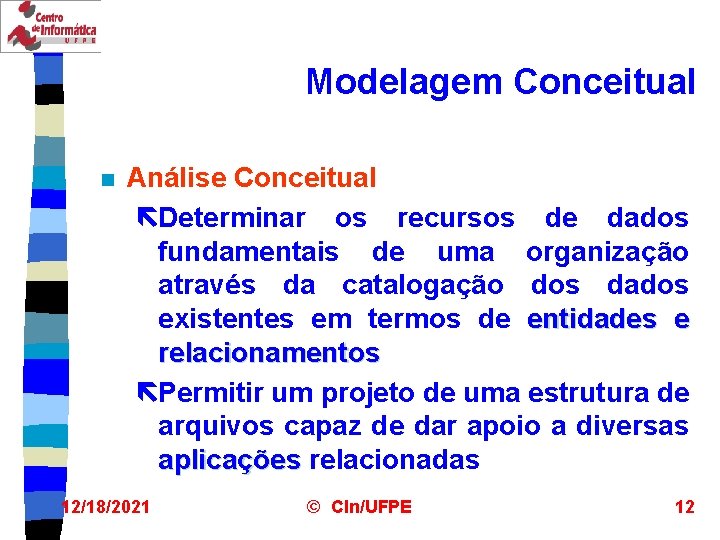 Centro de Informática UFPE

Modelagem Conceitual

Análise Conceitual

Determinar os recursos de dados fundamentais de uma organização através da catalogação dos dados existentes em termos de entidades e relacionamentos

Permitir um projeto de uma estrutura de arquivos capaz de dar apoio a diversas aplicações relacionadas

12/18/2021 © CIn/UFPE 12